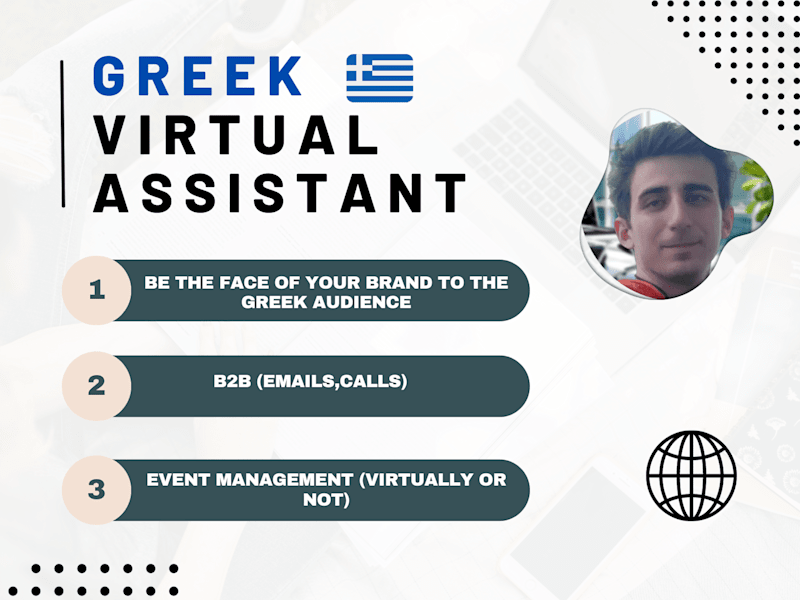 GREEK
VIRTUAL
ASSISTANT

1 BE THE FACE OF YOUR BRAND TO THE GREEK AUDIENCE

2 B2B (EMAILS,CALLS)

3 EVENT MANAGEMENT (VIRTUALLY OR NOT)